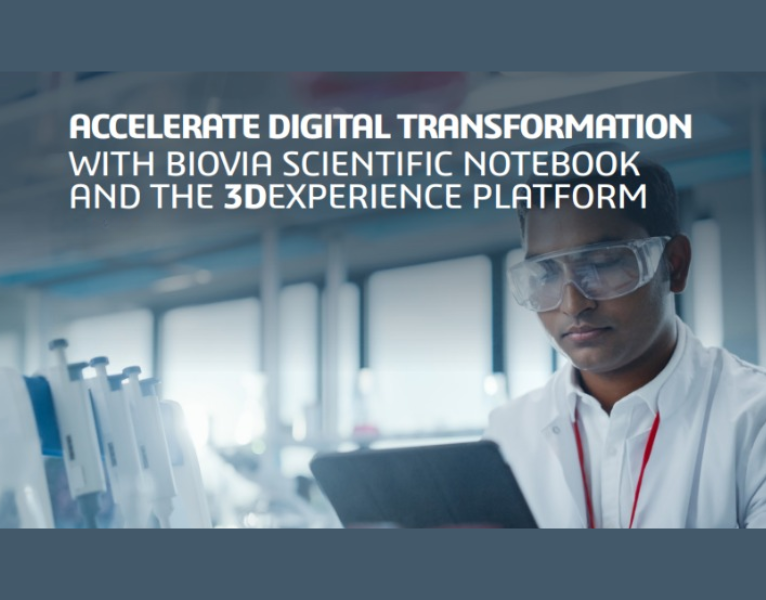 ACCELERATE DIGITAL TRANSFORMATION
WITH BIOVIA SCIENTIFIC NOTEBOOK AND THE 3DEXPERIENCE PLATFORM